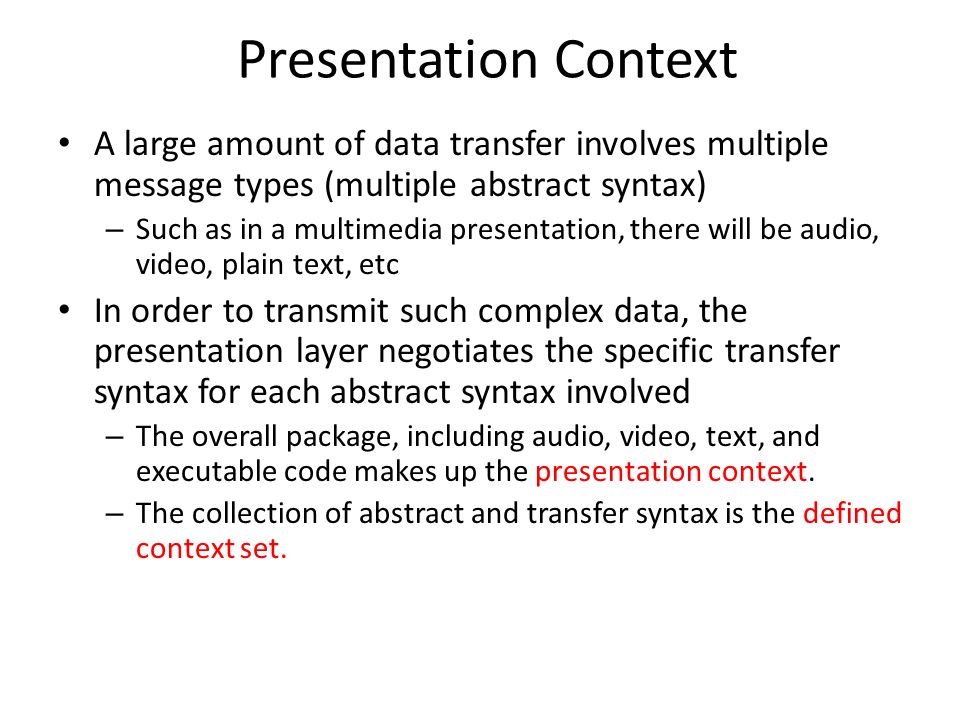 Presentation Context

• A large amount of data transfer involves multiple message types (multiple abstract syntax)
  – Such as in a multimedia presentation, there will be audio, video, plain text, etc
• In order to transmit such complex data, the presentation layer negotiates the specific transfer syntax for each abstract syntax involved
  – The overall package, including audio, video, text, and executable code makes up the presentation context.
  – The collection of abstract and transfer syntax is the defined context set.